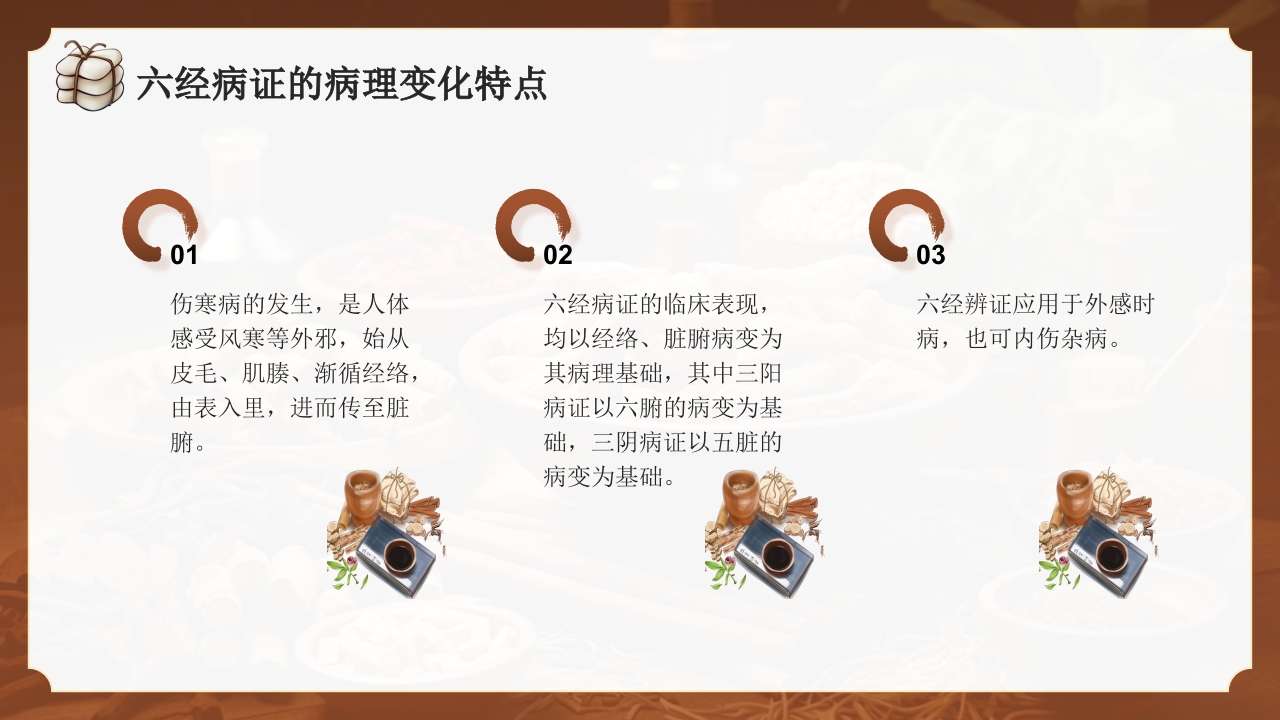 六经病证的病理变化特点

01

伤寒病的发生，是人体感受风寒等外邪，始从皮毛、肌腠、渐循经络，由表入里，进而传至脏腑。

02

六经病证的临床表现，均以经络、脏腑病变为其病理基础，其中三阳病证以六腑的病变为基础，三阴病证以五脏的病变为基础。

03

六经辨证应用于外感时病，也可内伤杂病。